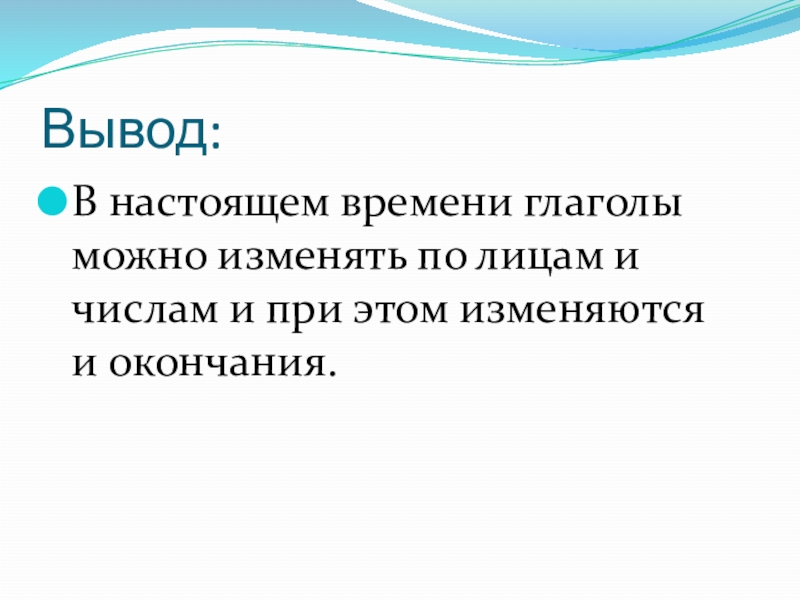 Вывод:

В настоящем времени глаголы можно изменять по лицам и числам и при этом изменяются и окончания.